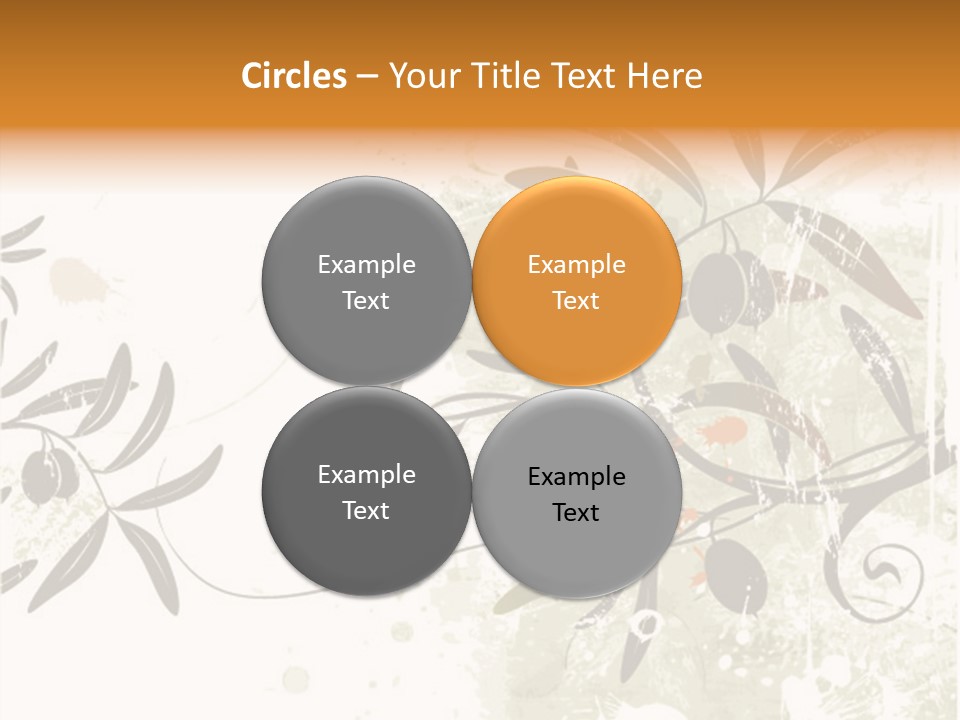 Circles – Your Title Text Here

Example Text

Example Text

Example Text

Example Text